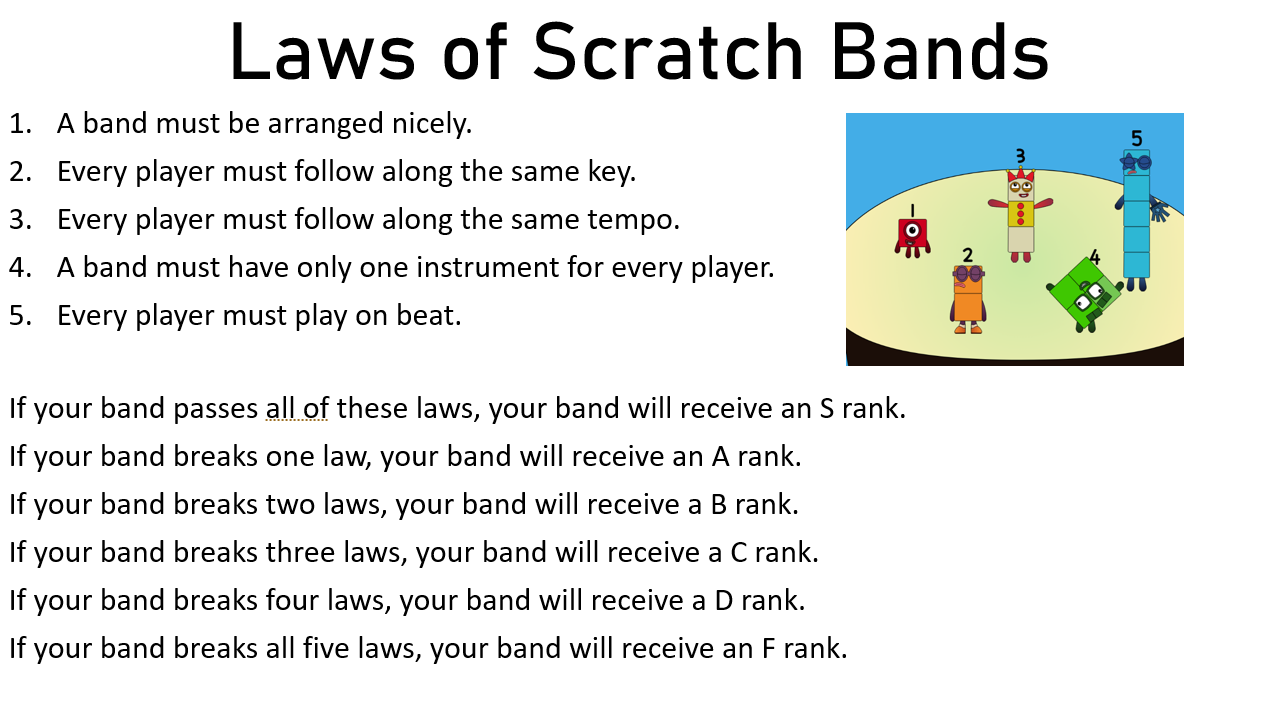 Laws of Scratch Bands

1. A band must be arranged nicely.
2. Every player must follow along the same key.
3. Every player must follow along the same tempo.
4. A band must have only one instrument for every player.
5. Every player must play on beat.

1
2
3
4
5

If your band passes all of these laws, your band will receive an S rank.

If your band breaks one law, your band will receive an A rank.

If your band breaks two laws, your band will receive a B rank.

If your band breaks three laws, your band will receive a C rank.

If your band breaks four laws, your band will receive a D rank.

If your band breaks all five laws, your band will receive an F rank.